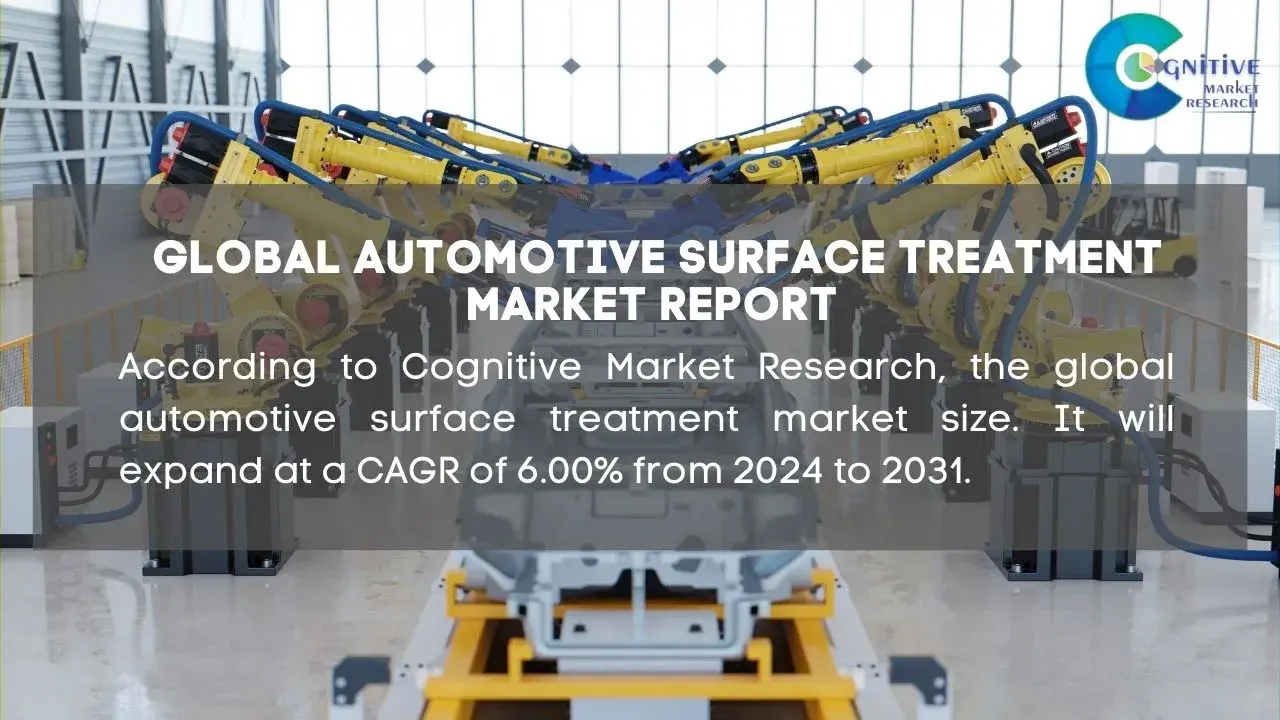 COGNITIVE
MARKET
RESEARCH

GLOBAL AUTOMOTIVE SURFACE TREATMENT MARKET REPORT

According to Cognitive Market Research, the global automotive surface treatment market size. It will expand at a CAGR of 6.00% from 2024 to 2031.